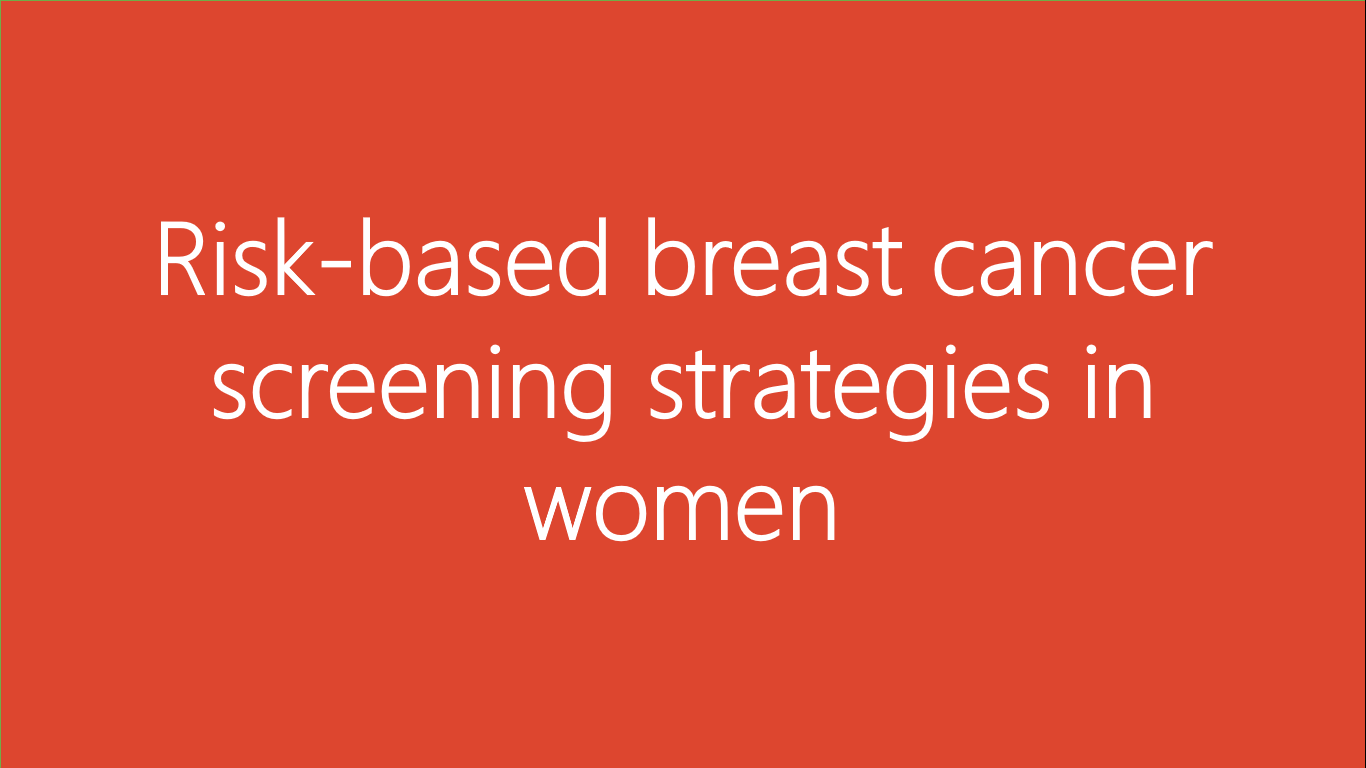 Risk-based breast cancer screening strategies in women